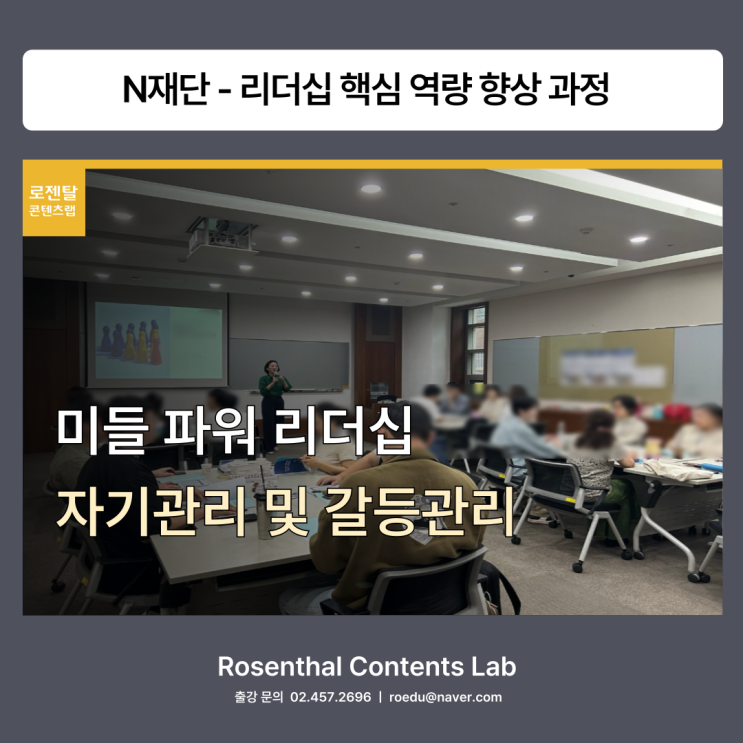 N재단 - 리더십 핵심 역량 향상 과정

로젠탈
콘텐츠랩

미들 파워 리더십
자기관리 및 갈등관리

Rosenthal Contents Lab
출강 문의 02.457.2696 | roedu@naver.com